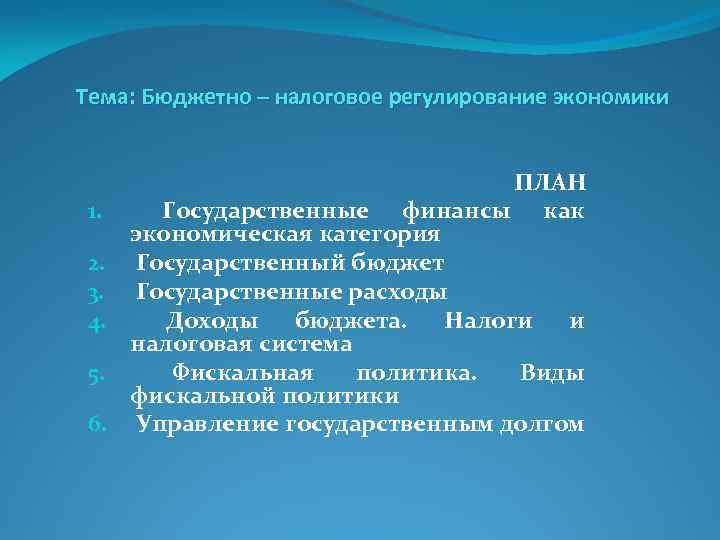 Тема: Бюджетно – налоговое регулирование экономики

ПЛАН

1. Государственные финансы как экономическая категория
2. Государственный бюджет
3. Государственные расходы
4. Доходы бюджета. Налоги и налоговая система
5. Фискальная политика. Виды фискальной политики
6. Управление государственным долгом